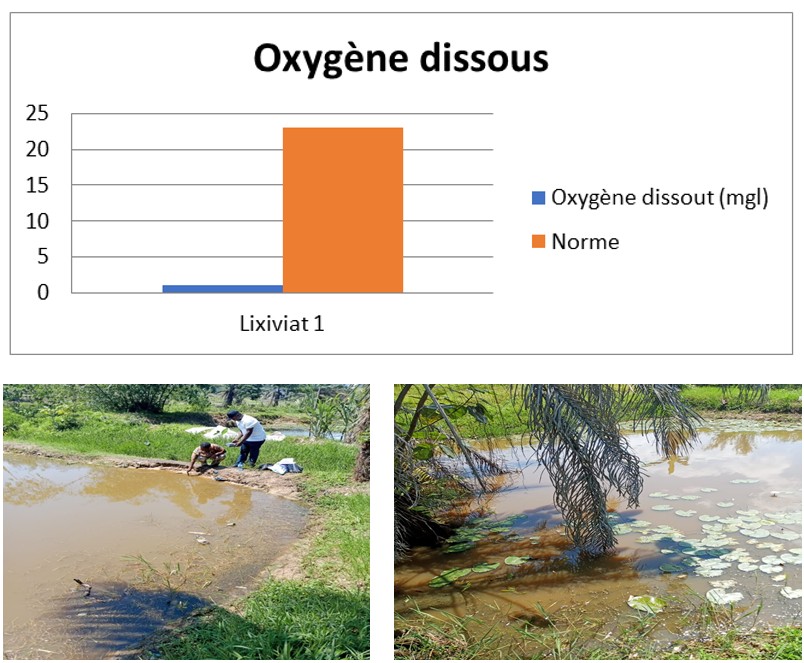 Oxygène dissous

25
20
15
10
5
0

Lixiviat 1

Oxygène dissout (mgl)
Norme